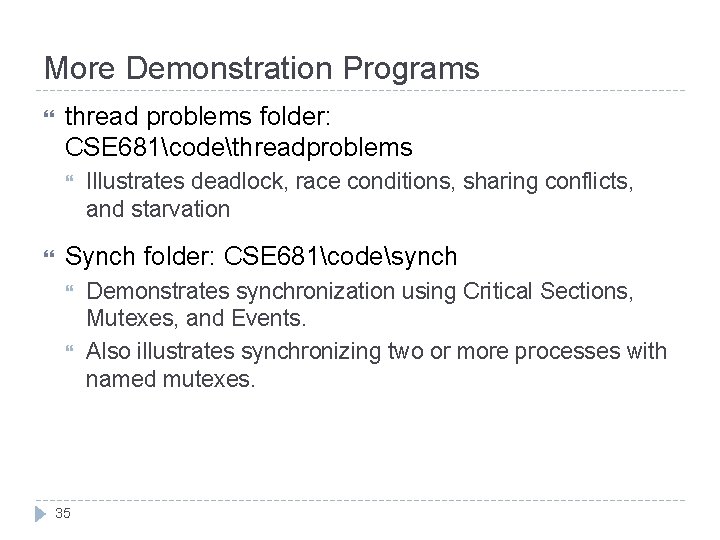 More Demonstration Programs

thread problems folder: CSE681\code\threadproblems

Illustrates deadlock, race conditions, sharing conflicts, and starvation

Synch folder: CSE681\code\synch

Demonstrates synchronization using Critical Sections, Mutexes, and Events.

Also illustrates synchronizing two or more processes with named mutexes.

35